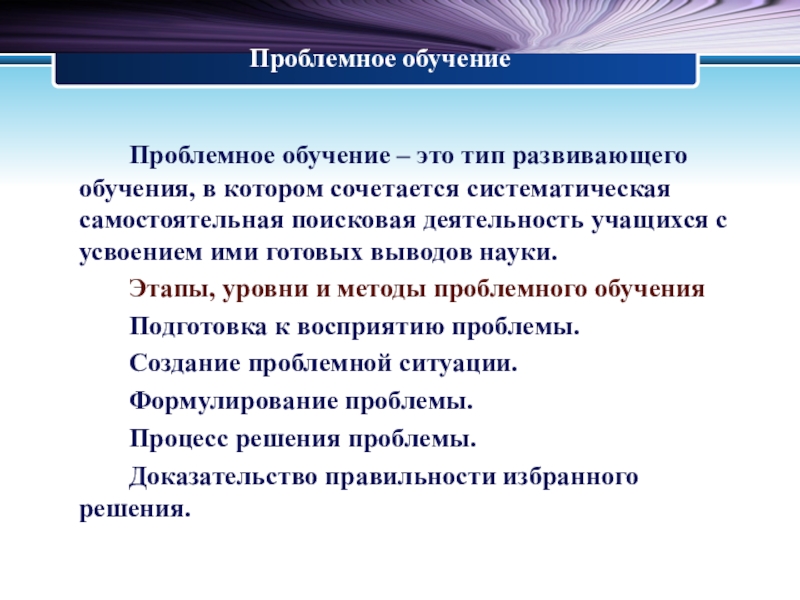 Проблемное обучение

Проблемное обучение – это тип развивающего обучения, в котором сочетается систематическая самостоятельная поисковая деятельность учащихся с усвоением ими готовых выводов науки.

Этапы, уровни и методы проблемного обучения

Подготовка к восприятию проблемы.

Создание проблемной ситуации.

Формулирование проблемы.

Процесс решения проблемы.

Доказательство правильности избранного решения.